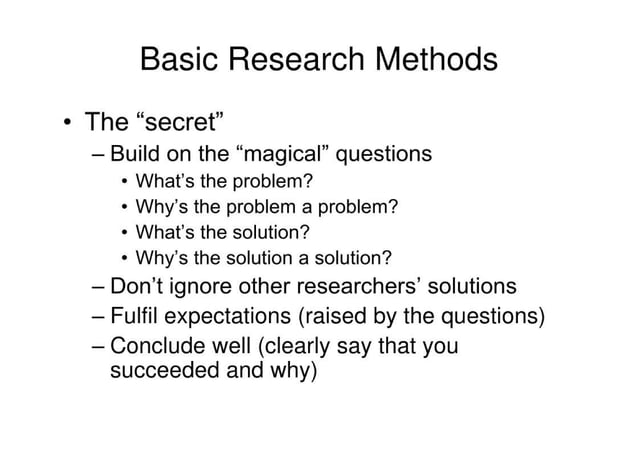 Basic Research Methods

• The “secret”
– Build on the “magical” questions
• What’s the problem?
• Why’s the problem a problem?
• What’s the solution?
• Why’s the solution a solution?
– Don’t ignore other researchers’ solutions
– Fulfil expectations (raised by the questions)
– Conclude well (clearly say that you succeeded and why)